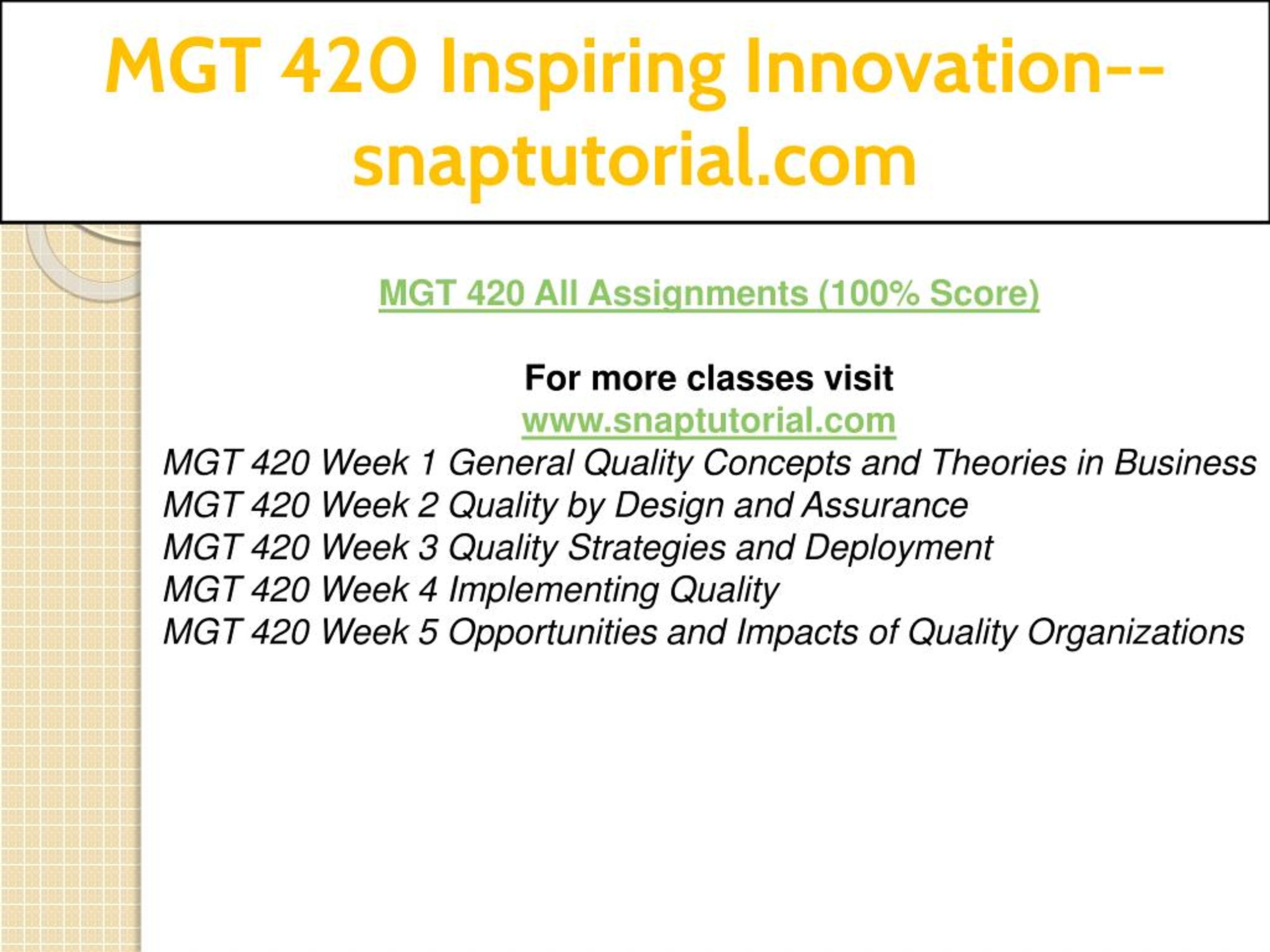 MGT 420 Inspiring Innovation--snaptutorial.com

MGT 420 All Assignments (100% Score)

For more classes visit
www.snaptutorial.com
MGT 420 Week 1 General Quality Concepts and Theories in Business
MGT 420 Week 2 Quality by Design and Assurance
MGT 420 Week 3 Quality Strategies and Deployment
MGT 420 Week 4 Implementing Quality
MGT 420 Week 5 Opportunities and Impacts of Quality Organizations